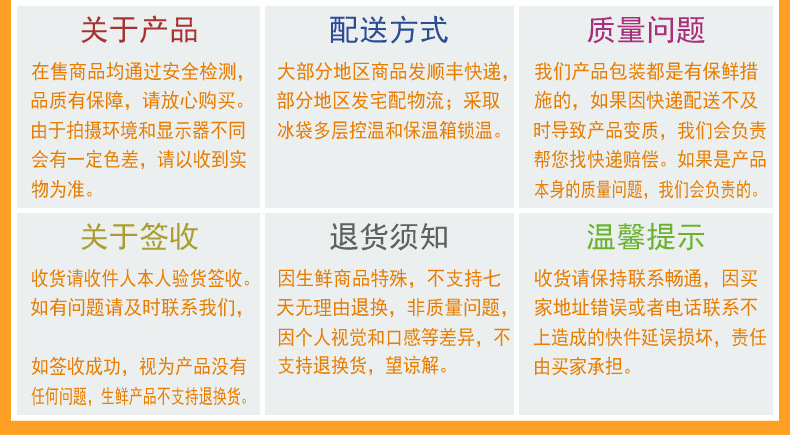 关于产品

在售商品均通过安全检测，品质有保障，请放心购买。由于拍摄环境和显示器不同会有一定色差，请以收到实物为准。

配送方式

大部分地区商品发顺丰快递，部分地区发宅配物流；采取冰袋多层控温和保温箱锁温。

质量问题

我们产品包装都是有保鲜措施的，如果因快递配送不及时导致产品变质，我们会负责帮您找快递赔偿。如果是产品本身的质量问题，我们会负责的。

关于签收

收货请收件人本人验货签收。如有问题请及时联系我们，

如签收成功，视为产品没有任何问题，生鲜产品不支持退换货。

退货须知

因生鲜商品特殊，不支持七天无理由退换，非质量问题，因个人视觉和口感等差异，不支持退换货，望谅解。

温馨提示

收货请保持联系畅通，因买家地址错误或者电话联系不上造成的快件延误损坏，责任由买家承担。